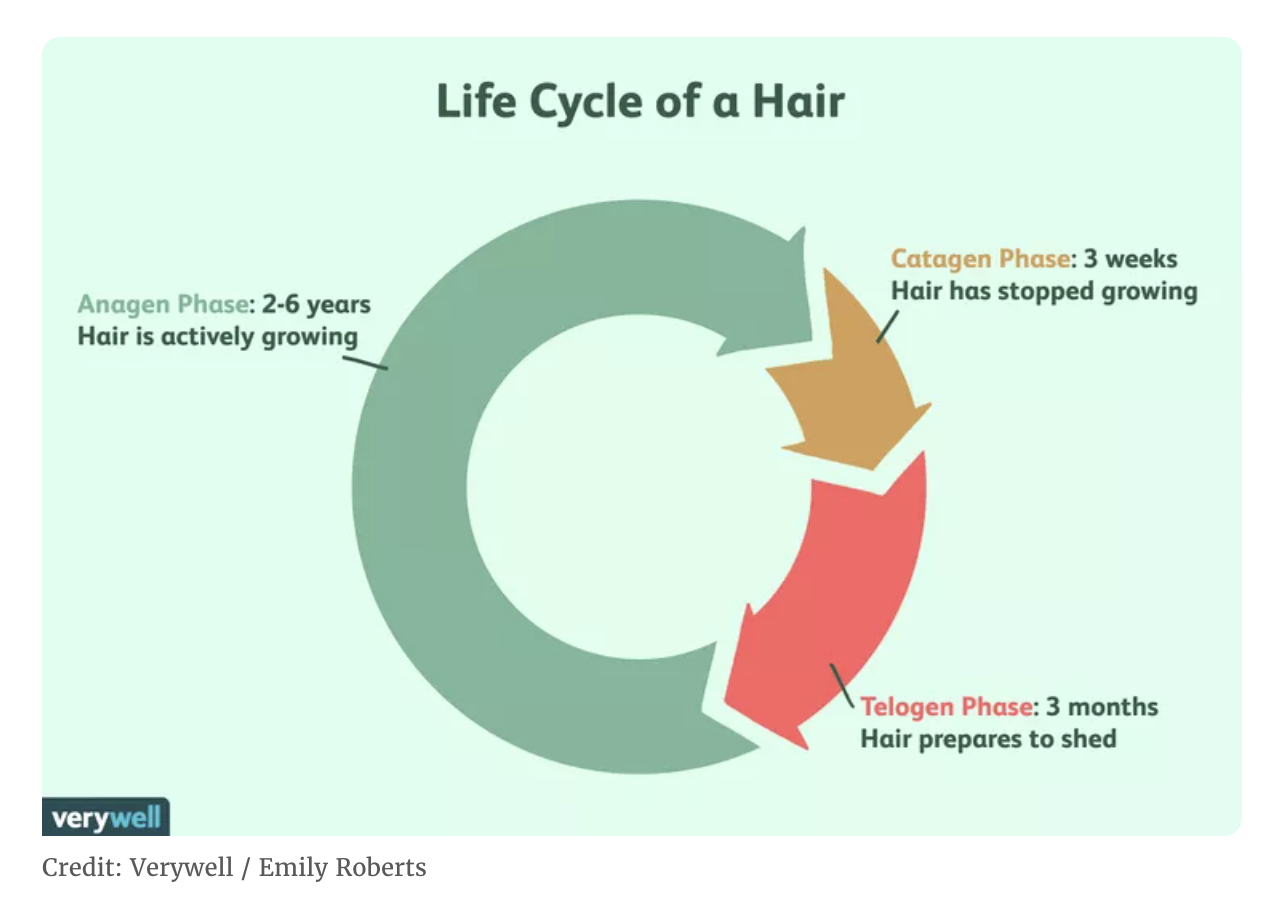 Life Cycle of a Hair

Anagen Phase: 2-6 years
Hair is actively growing

Catagen Phase: 3 weeks
Hair has stopped growing

Telogen Phase: 3 months
Hair prepares to shed

verywell

Credit: Verywell / Emily Roberts